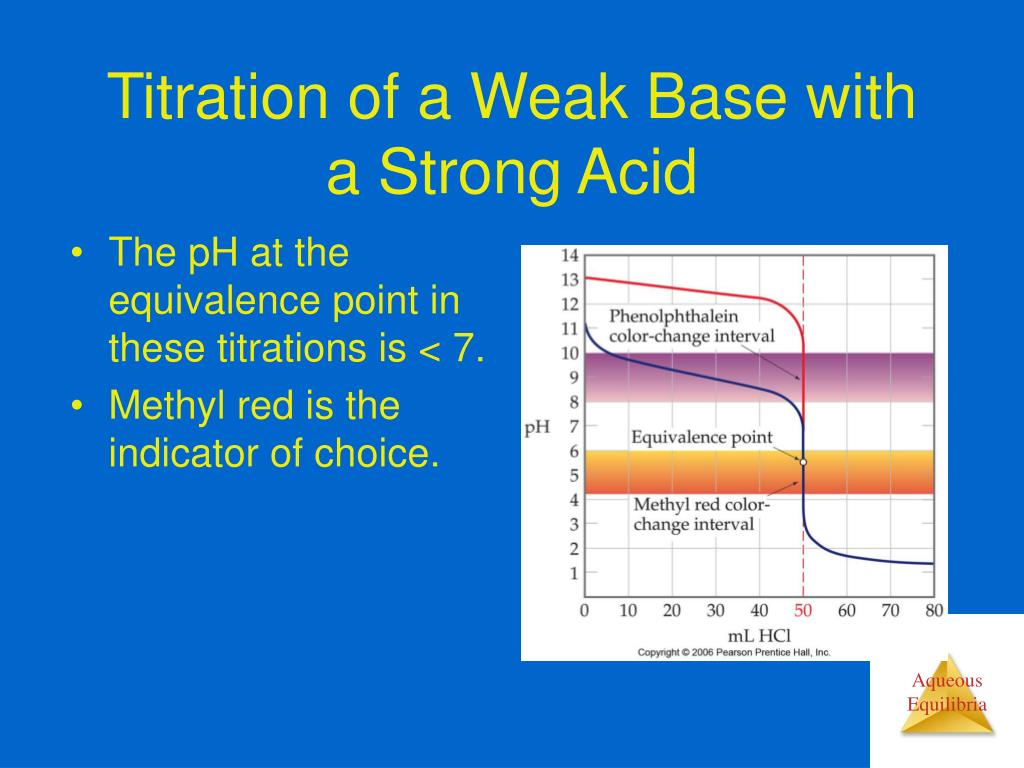 Titration of a Weak Base with a Strong Acid

• The pH at the equivalence point in these titrations is < 7.
• Methyl red is the indicator of choice.

14
13
12
11
10
9
8
7
6
5
4
3
2
1
pH
Phenolphthalein color-change interval
Equivalence point
Methyl red color-change interval
0 10 20 30 40 50 60 70 80
mL HCl
Copyright © 2006 Pearson Prentice Hall, Inc.

Aqueous Equilibria